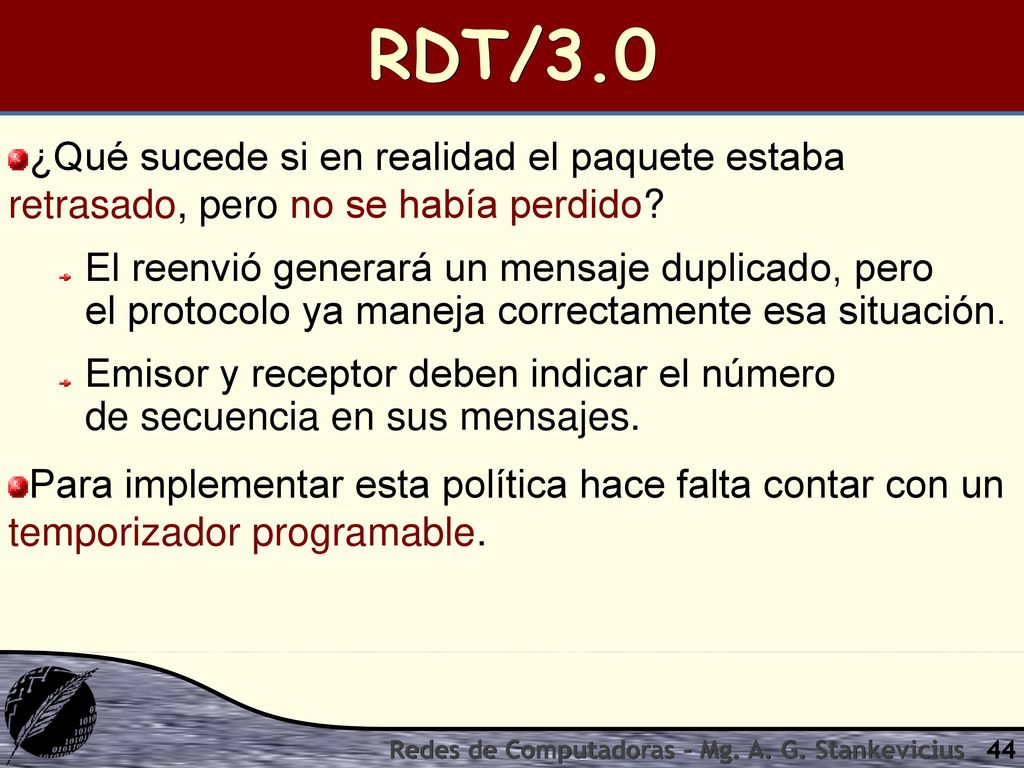 RDT/3.0

¿Qué sucede si en realidad el paquete estaba retrasado, pero no se había perdido?

El reenvió generará un mensaje duplicado, pero el protocolo ya maneja correctamente esa situación.

Emisor y receptor deben indicar el número de secuencia en sus mensajes.

Para implementar esta política hace falta contar con un temporizador programable.

Redes de Computadoras - Mg. A. G. Stankevicius 44